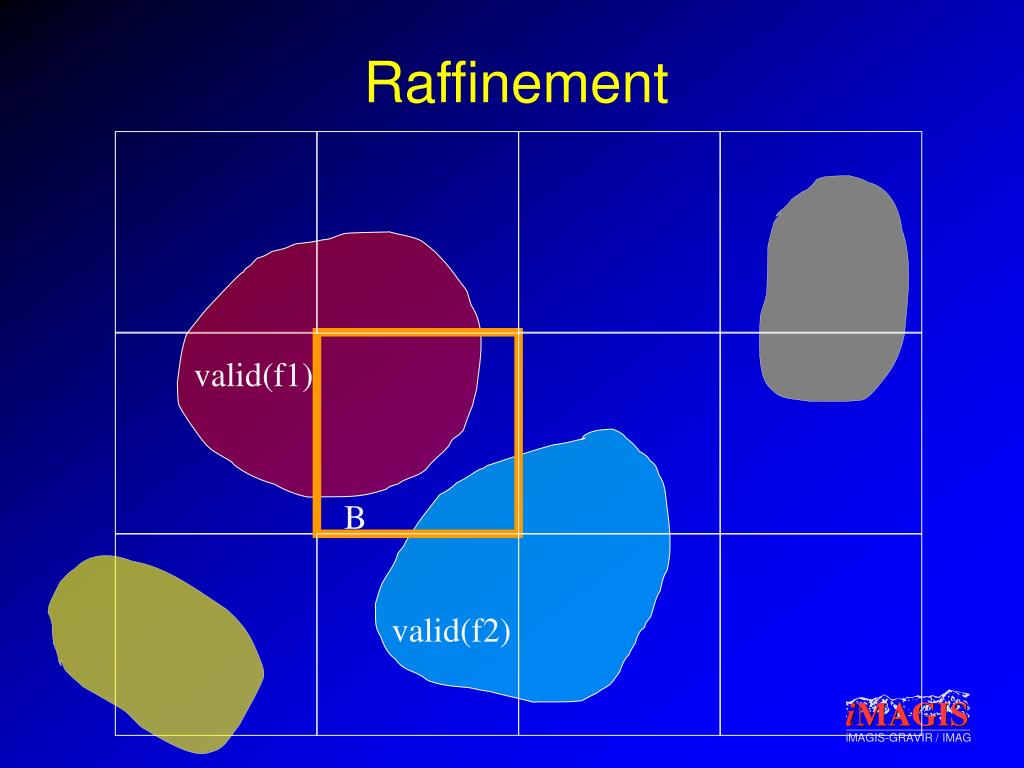 Raffinement

valid(f1)

B

valid(f2)

iMAGIS
iMAGIS-GRAVIR / IMAG